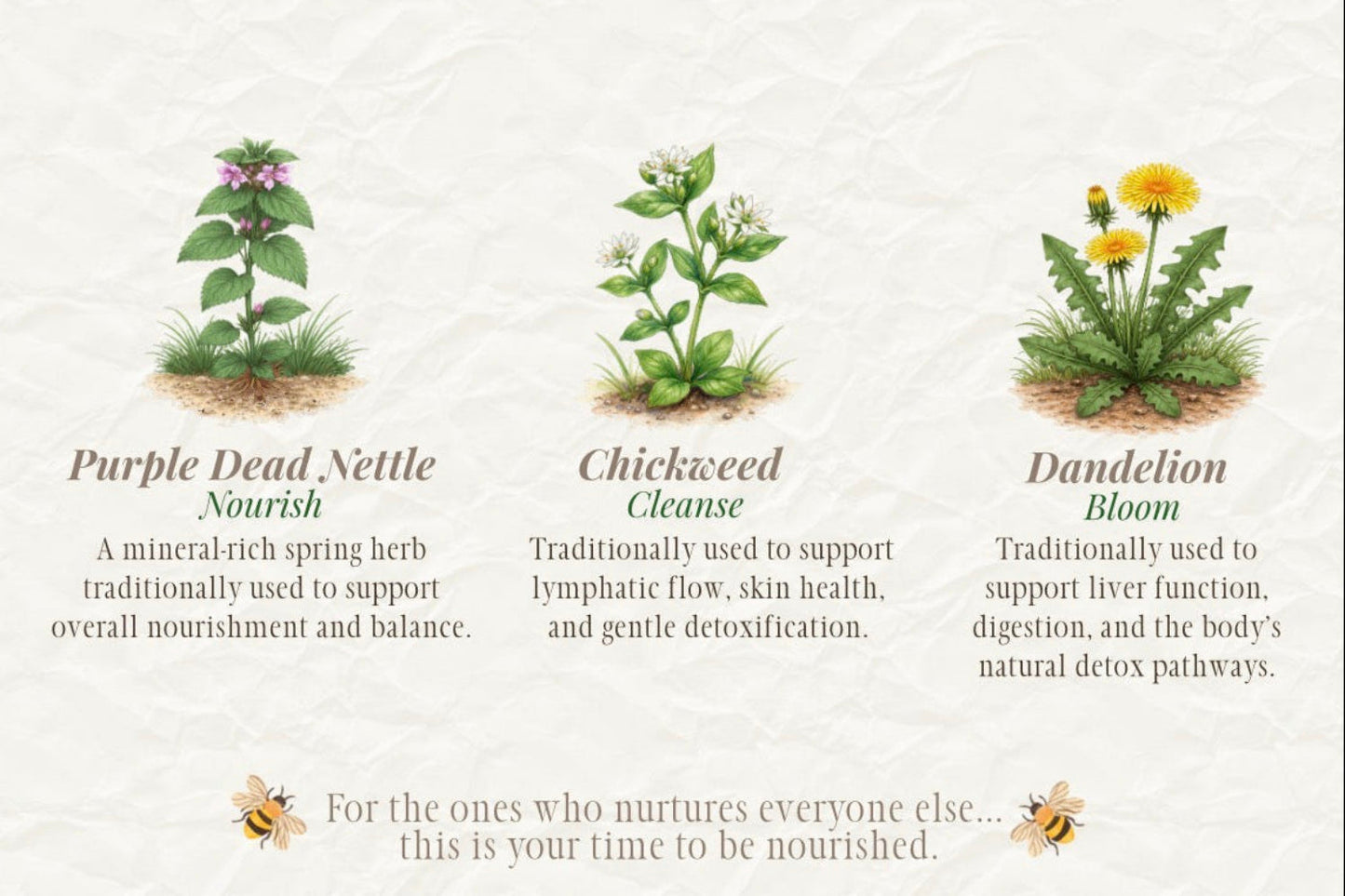 Purple Dead Nettle
Nourish
A mineral-rich spring herb traditionally used to support overall nourishment and balance.

Chickweed
Cleanse
Traditionally used to support lymphatic flow, skin health, and gentle detoxification.

Dandelion
Bloom
Traditionally used to support liver function, digestion, and the body's natural detox pathways.

For the ones who nurtures everyone else...
this is your time to be nourished.